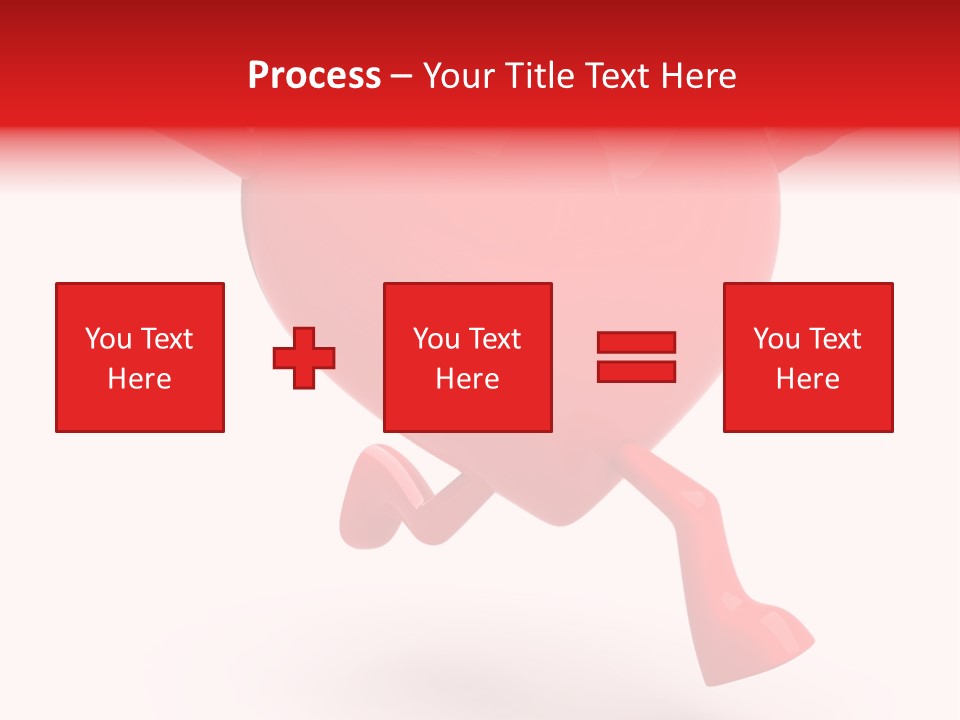 Process – Your Title Text Here

You Text Here

You Text Here

You Text Here